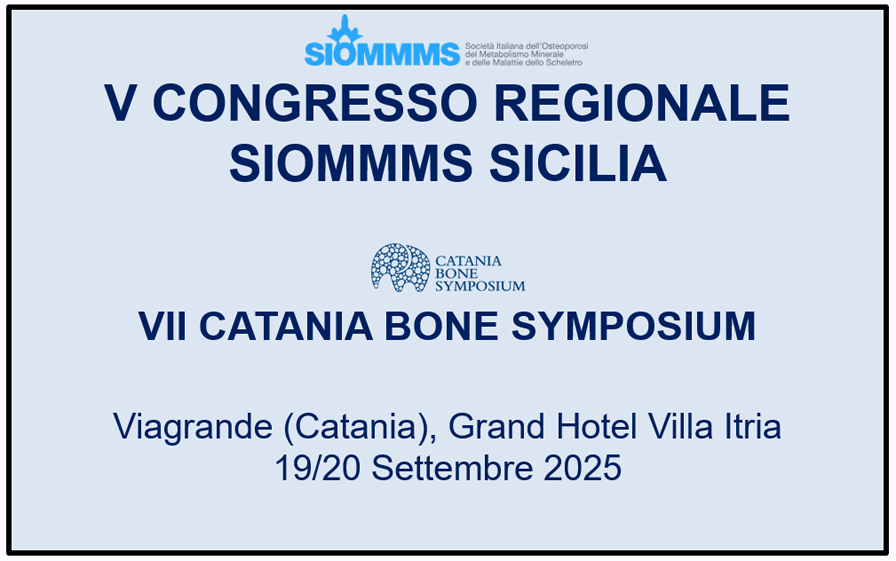 SIOMMMS Società Italiana dell'Osteoporosi del Metabolismo Minerale e delle Malattie dello Scheletro

V CONGRESSO REGIONALE SIOMMMS SICILIA

CATANIA BONE SYMPOSIUM

VII CATANIA BONE SYMPOSIUM

Viagrande (Catania), Grand Hotel Villa Itria
19/20 Settembre 2025